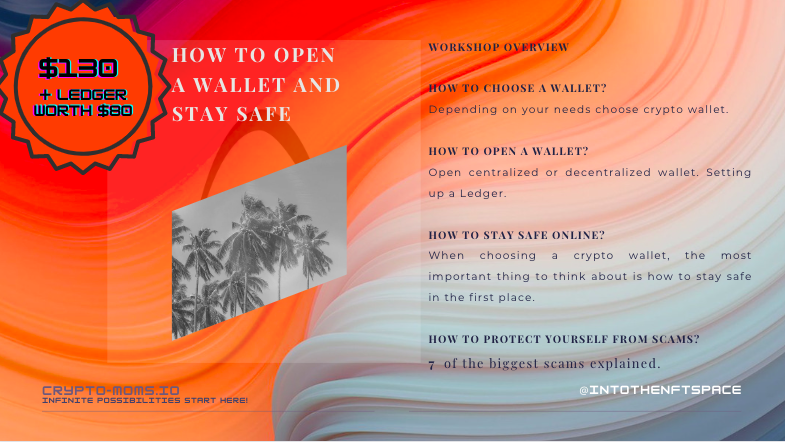 $130
+ LEDGER WORTH $80

HOW TO OPEN A WALLET AND STAY SAFE

WORKSHOP OVERVIEW

HOW TO CHOOSE A WALLET?
Depending on your needs choose crypto wallet.

HOW TO OPEN A WALLET?
Open centralized or decentralized wallet. Setting up a Ledger.

HOW TO STAY SAFE ONLINE?
When choosing a crypto wallet, the most important thing to think about is how to stay safe in the first place.

HOW TO PROTECT YOURSELF FROM SCAMS?
7 of the biggest scams explained.

CRYPTO-MOMS.IO
INFINITE POSSIBILITIES START HERE!

@INTOTHENFTSPACE